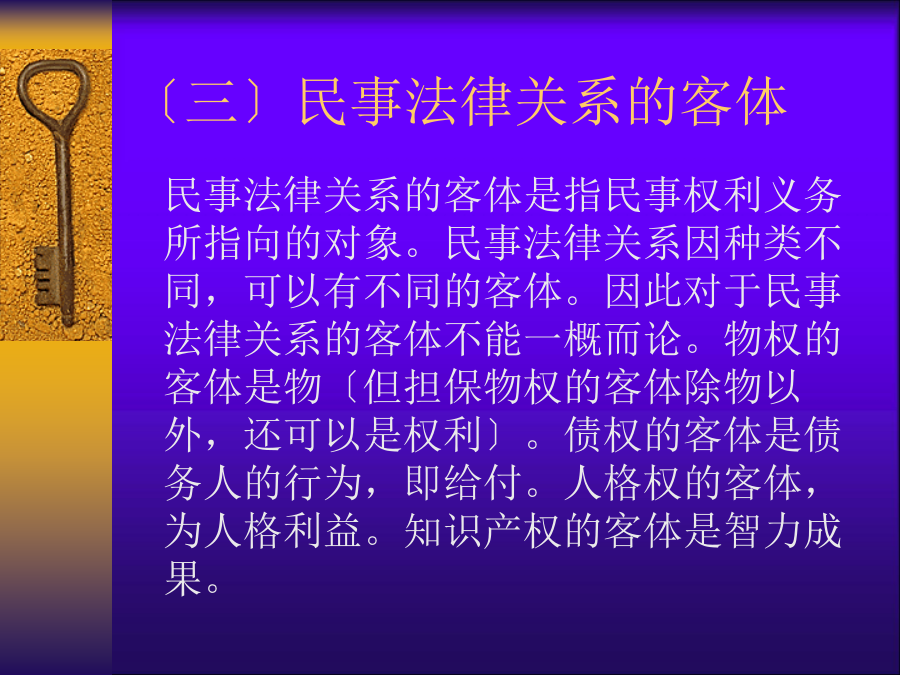 〔三〕民事法律关系的客体

民事法律关系的客体是指民事权利义务所指向的对象。民事法律关系因种类不同，可以有不同的客体。因此对于民事法律关系的客体不能一概而论。物权的客体是物〔但担保物权的客体除物以外，还可以是权利〕。债权的客体是债务人的行为，即给付。人格权的客体，为人格利益。知识产权的客体是智力成果。